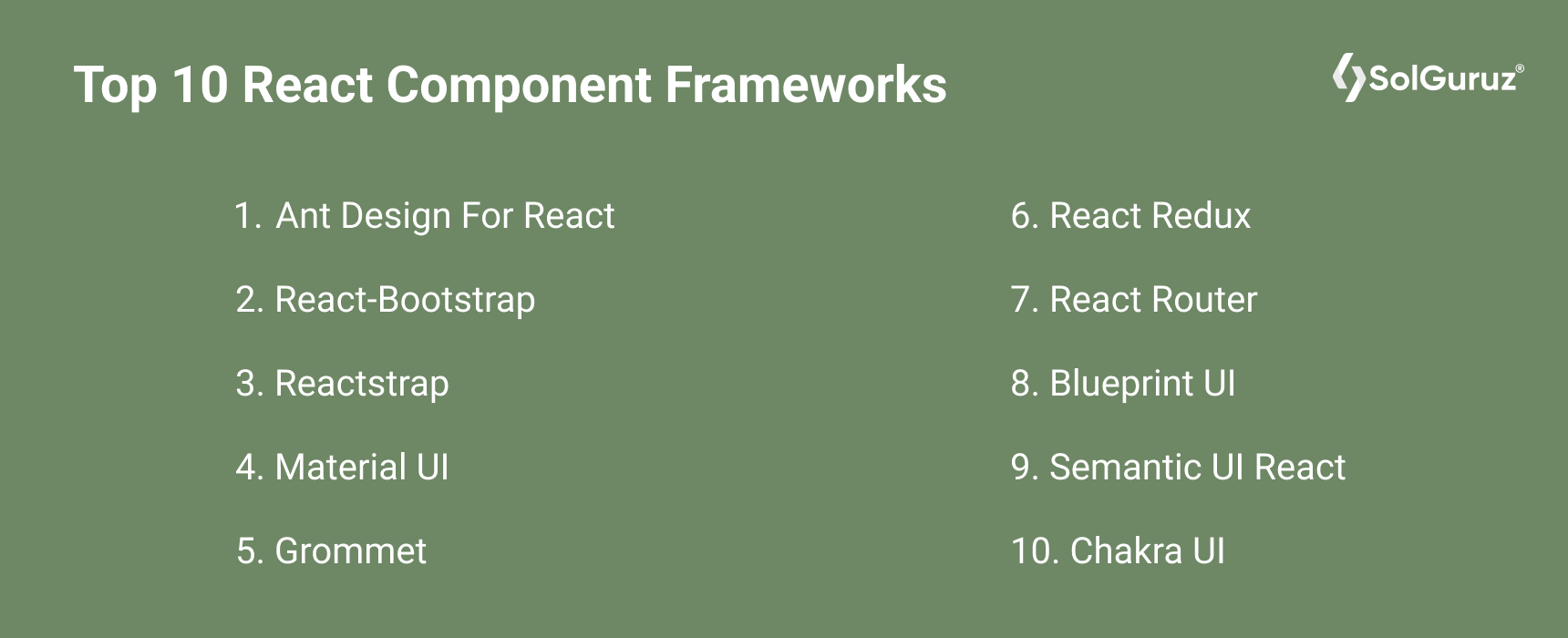 Top 10 React Component Frameworks

SolGuruz®

1. Ant Design For React

2. React-Bootstrap

3. Reactstrap

4. Material UI

5. Grommet

6. React Redux

7. React Router

8. Blueprint UI

9. Semantic UI React

10. Chakra UI